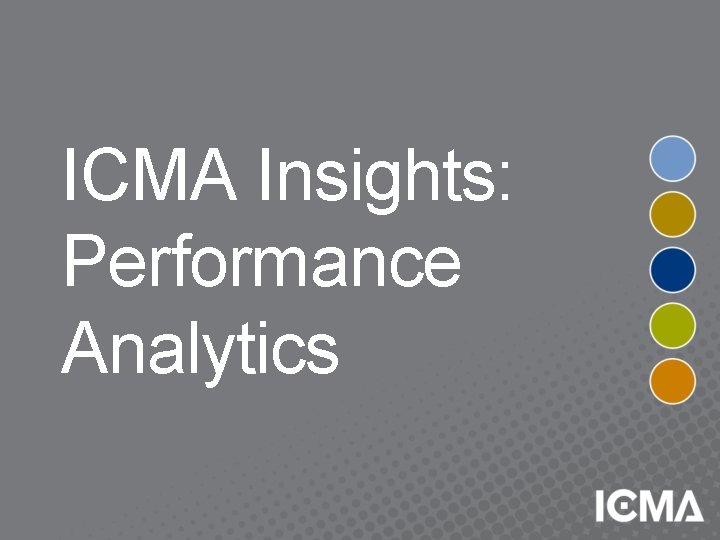 ICMA Insights: Performance Analytics

ICMA